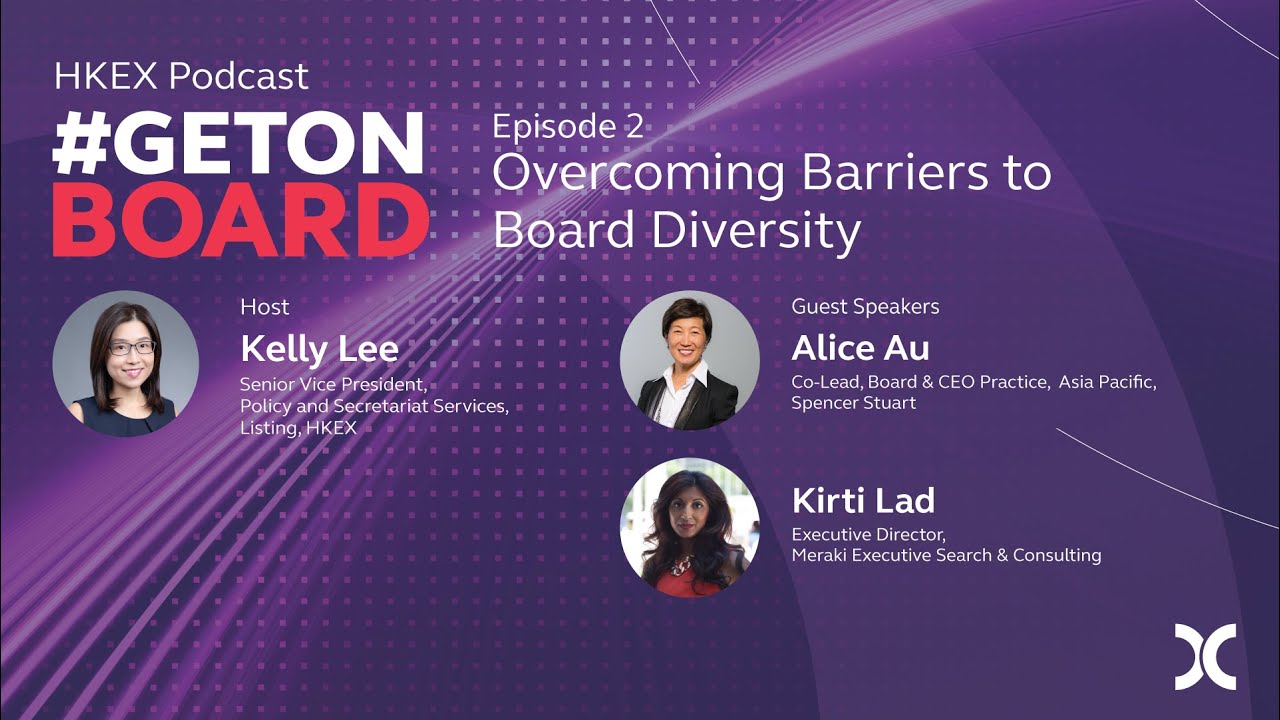 HKEX Podcast
#GETON
BOARD

Episode 2
Overcoming Barriers to Board Diversity

Host
Kelly Lee
Senior Vice President, Policy and Secretariat Services, Listing, HKEX

Guest Speakers
Alice Au
Co-Lead, Board & CEO Practice, Asia Pacific, Spencer Stuart

Kirti Lad
Executive Director, Meraki Executive Search & Consulting